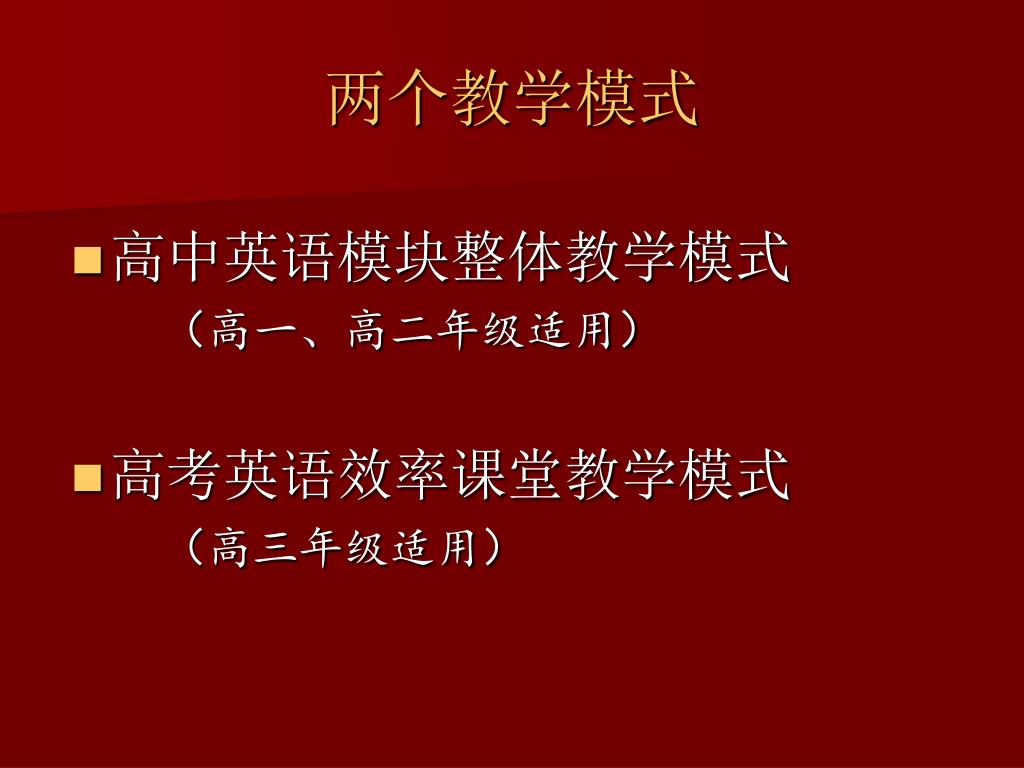 两个教学模式

■ 高中英语模块整体教学模式
（高一、高二年级适用）

■ 高考英语效率课堂教学模式
（高三年级适用）